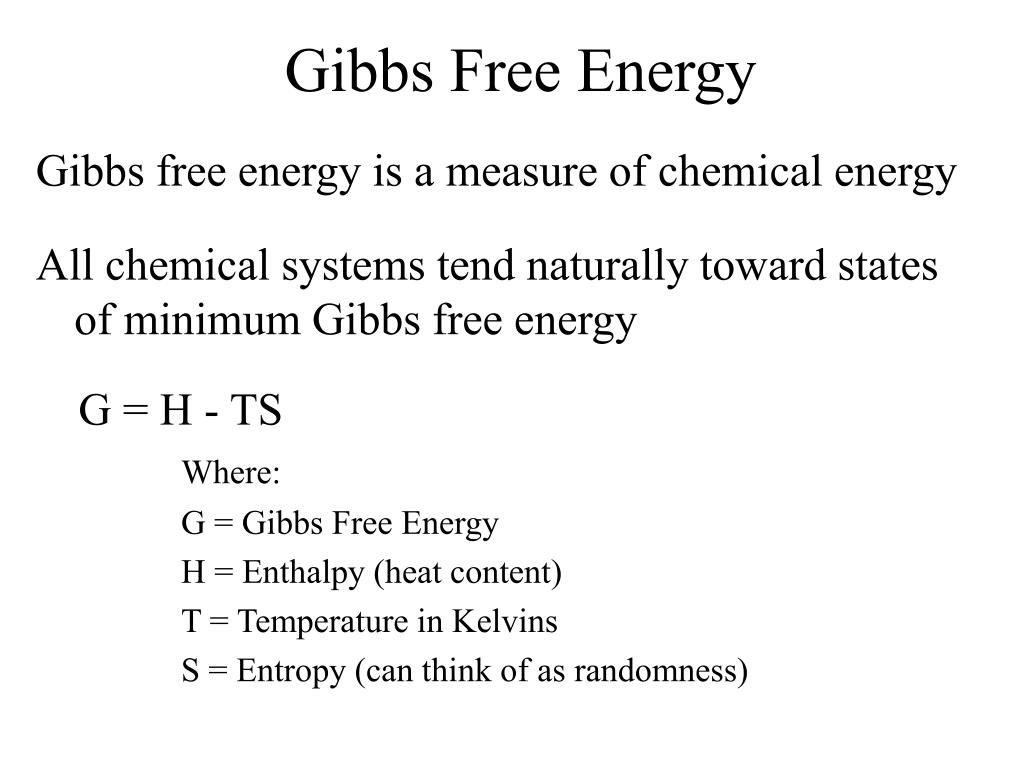 Gibbs Free Energy

Gibbs free energy is a measure of chemical energy

All chemical systems tend naturally toward states of minimum Gibbs free energy

$G = H - TS$

Where:

G = Gibbs Free Energy

H = Enthalpy (heat content)

T = Temperature in Kelvins

S = Entropy (can think of as randomness)